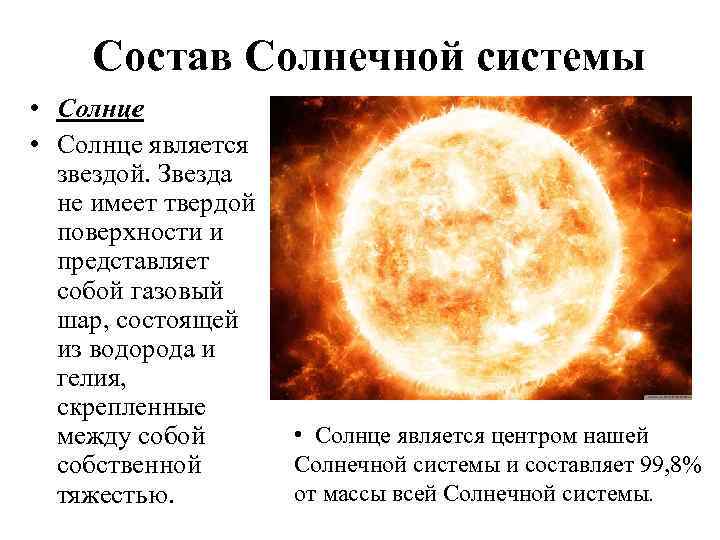 Состав Солнечной системы

• Солнце

• Солнце является звездой. Звезда не имеет твердой поверхности и представляет собой газовый шар, состоящей из водорода и гелия, скрепленные между собой собственной тяжестью.

• Солнце является центром нашей Солнечной системы и составляет 99,8% от массы всей Солнечной системы.